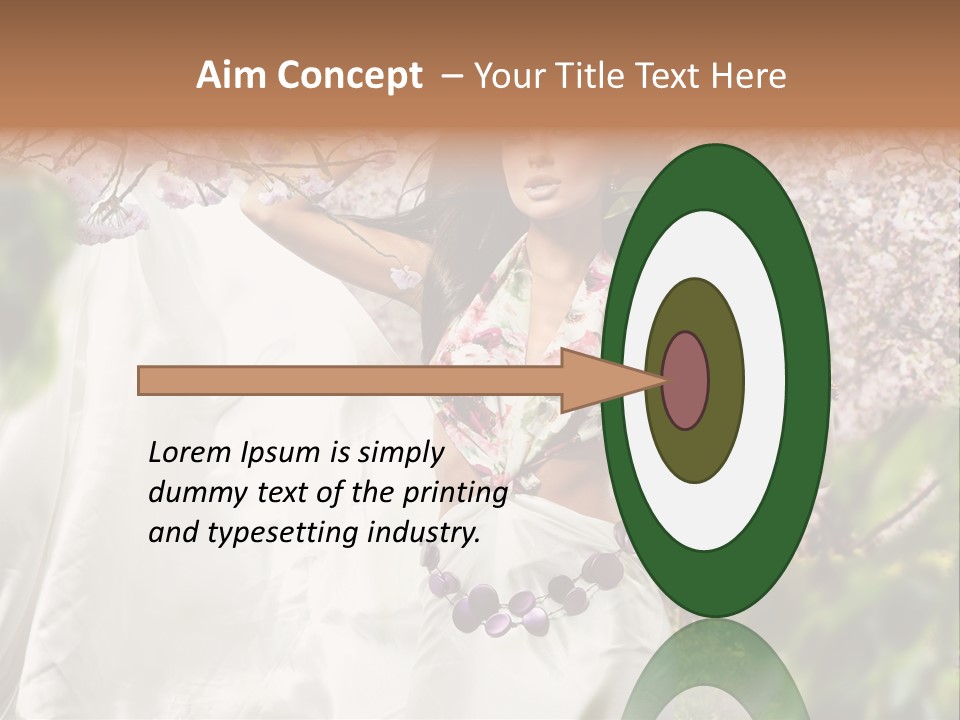 Aim Concept – Your Title Text Here

Lorem Ipsum is simply dummy text of the printing and typesetting industry.